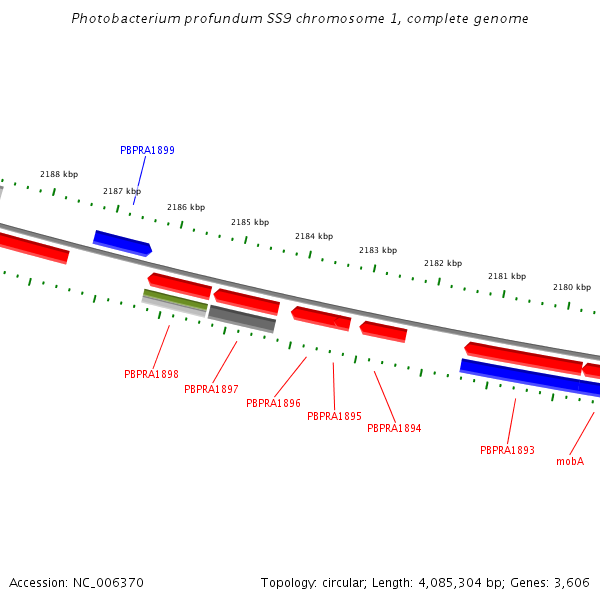 Photobacterium profundum SS9 chromosome 1, complete genome

PBPRA1899

2188 kbp
2187 kbp
2186 kbp
2185 kbp
2184 kbp
2183 kbp
2182 kbp
2181 kbp
2180 kbp

PBPRA1898
PBPRA1897
PBPRA1896
PBPRA1895
PBPRA1894
PBPRA1893
mobA

Accession: NC_006370

Topology: circular; Length: 4,085,304 bp; Genes: 3,606